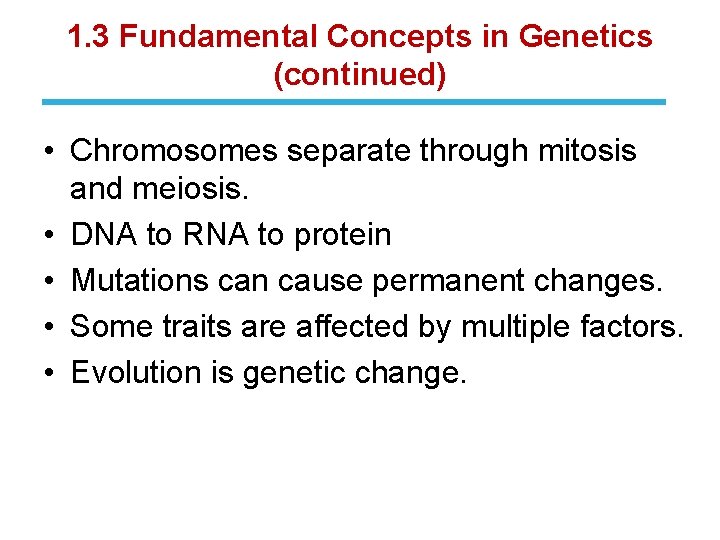 1.3 Fundamental Concepts in Genetics (continued)

• Chromosomes separate through mitosis and meiosis.
• DNA to RNA to protein
• Mutations can cause permanent changes.
• Some traits are affected by multiple factors.
• Evolution is genetic change.